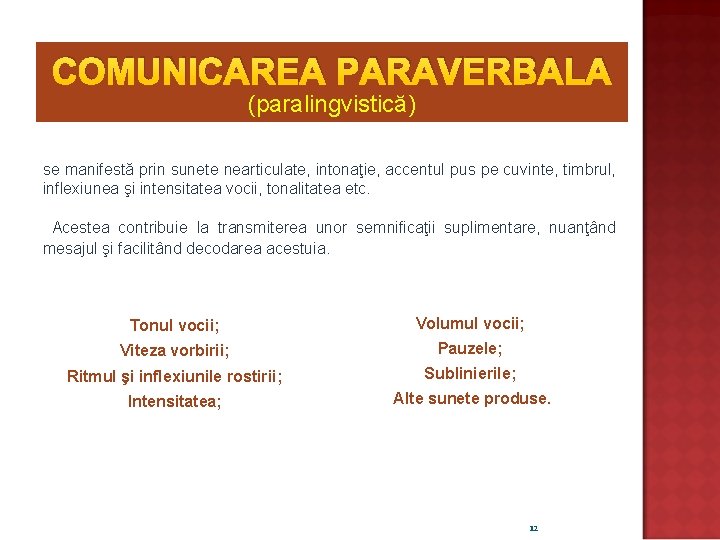 COMUNICAREA PARAVERBALA
(paralingvistică)

se manifestă prin sunete nearticulate, intonaţie, accentul pus pe cuvinte, timbrul, inflexiunea şi intensitatea vocii, tonalitatea etc.

Acestea contribuie la transmiterea unor semnificaţii suplimentare, nuanţând mesajul şi facilitând decodarea acestuia.

Tonul vocii;
Viteza vorbirii;
Ritmul şi inflexiunile rostirii;
Intensitatea;

Volumul vocii;
Pauzele;
Sublinierile;
Alte sunete produse.

12